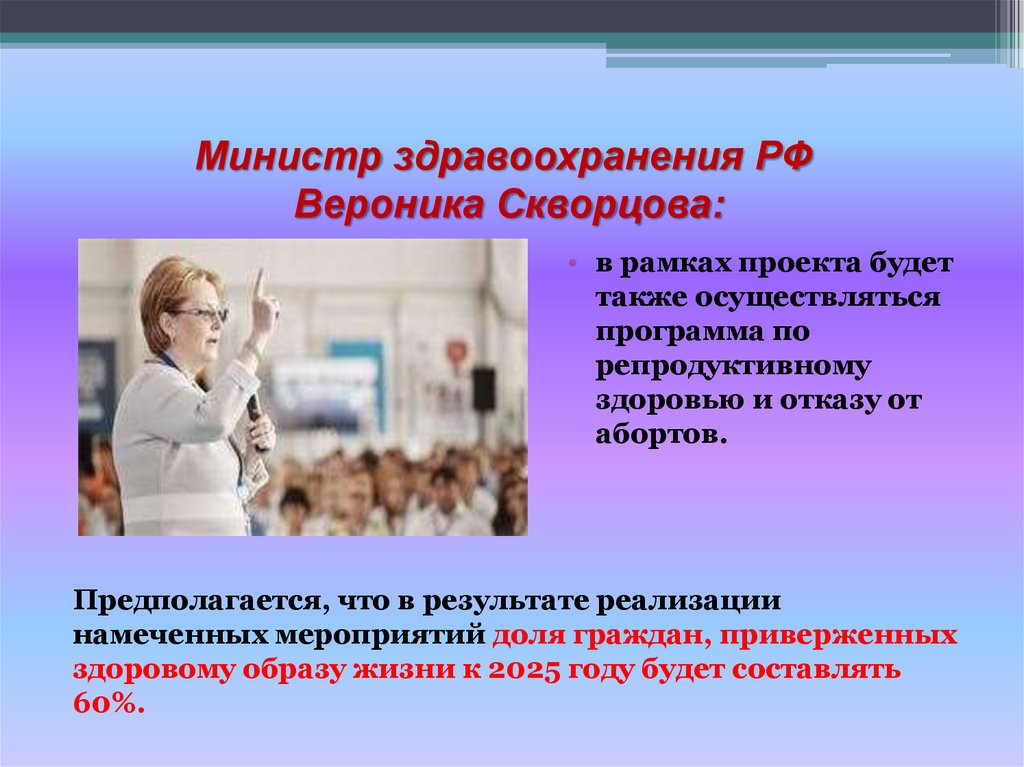 Министр здравоохранения РФ
Вероника Скворцова:

• в рамках проекта будет также осуществляться программа по репродуктивному здоровью и отказу от абортов.

Предполагается, что в результате реализации намеченных мероприятий доля граждан, приверженных здоровому образу жизни к 2025 году будет составлять 60%.